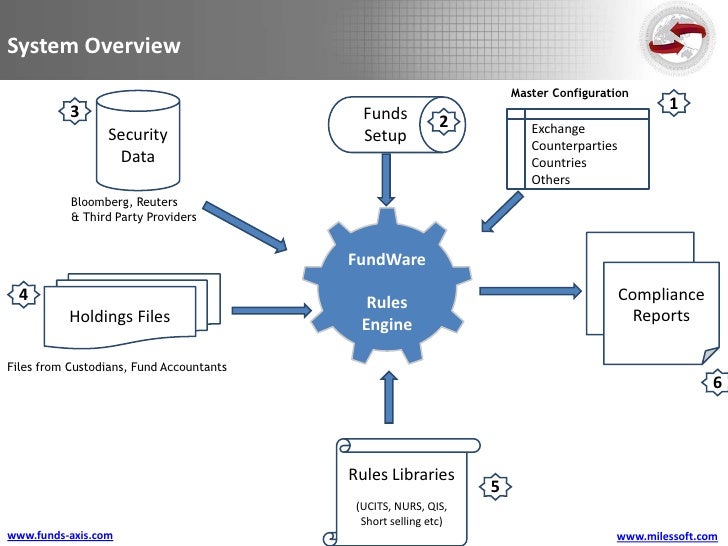 System Overview

3

Security Data

Bloomberg, Reuters & Third Party Providers

Funds Setup

2

Master Configuration

1

Exchange
Counterparties
Countries
Others

4

Holdings Files

Files from Custodians, Fund Accountants

FundWare

Rules Engine

Compliance Reports

6

Rules Libraries

(UCITS, NURS, QIS, Short selling etc)

5

www.funds-axis.com

www.milessoft.com